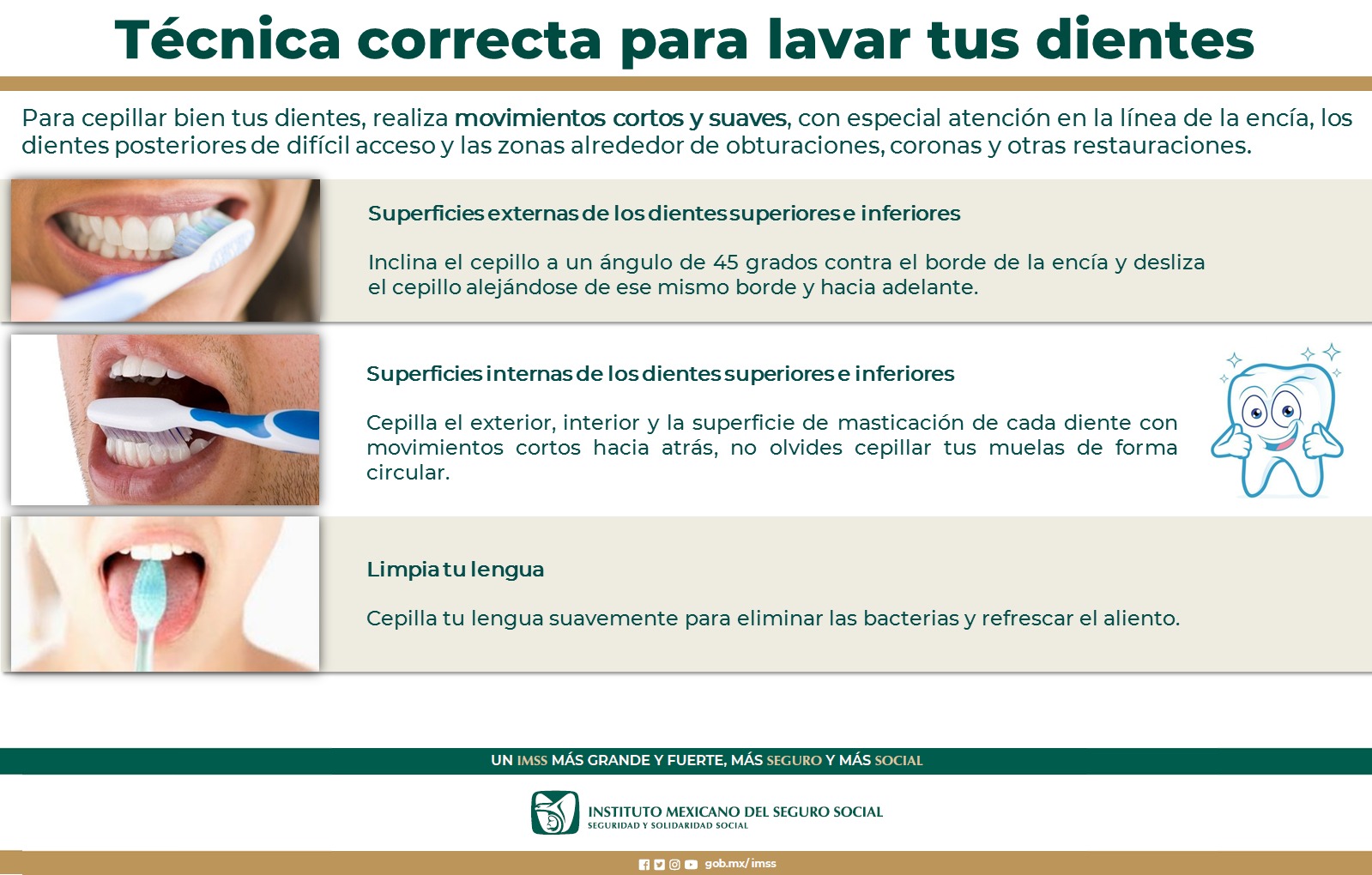 Técnica correcta para lavar tus dientes

Para cepillar bien tus dientes, realiza movimientos cortos y suaves, con especial atención en la línea de la encía, los dientes posteriores de difícil acceso y las zonas alrededor de obturaciones, coronas y otras restauraciones.

Superficies externas de los dientes superiores e inferiores

Inclina el cepillo a un ángulo de 45 grados contra el borde de la encía y desliza el cepillo alejándose de ese mismo borde y hacia adelante.

Superficies internas de los dientes superiores e inferiores

Cepilla el exterior, interior y la superficie de masticación de cada diente con movimientos cortos hacia atrás, no olvides cepillar tus muelas de forma circular.

Limpia tu lengua

Cepilla tu lengua suavemente para eliminar las bacterias y refrescar el aliento.

UN IMSS MÁS GRANDE Y FUERTE, MÁS SEGURO Y MÁS SOCIAL

INSTITUTO MEXICANO DEL SEGURO SOCIAL
SEGURIDAD Y SOLIDARIDAD SOCIAL

gob.mx/imss